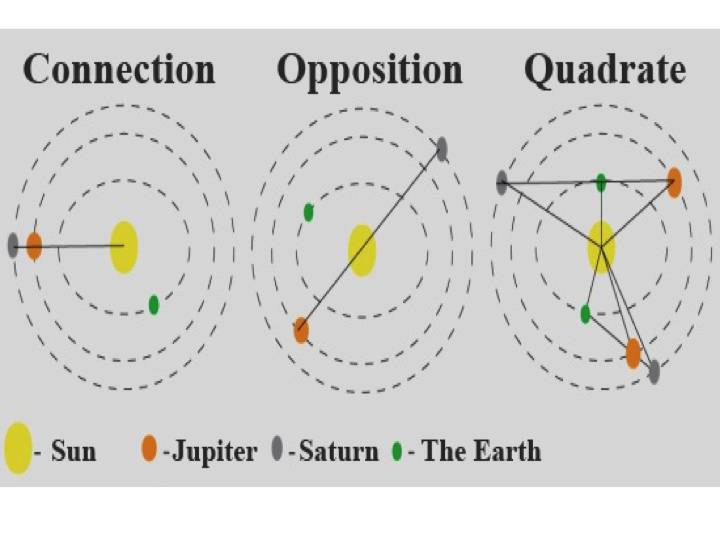 Connection Opposition Quadrate

- Sun -Jupiter -Saturn - The Earth